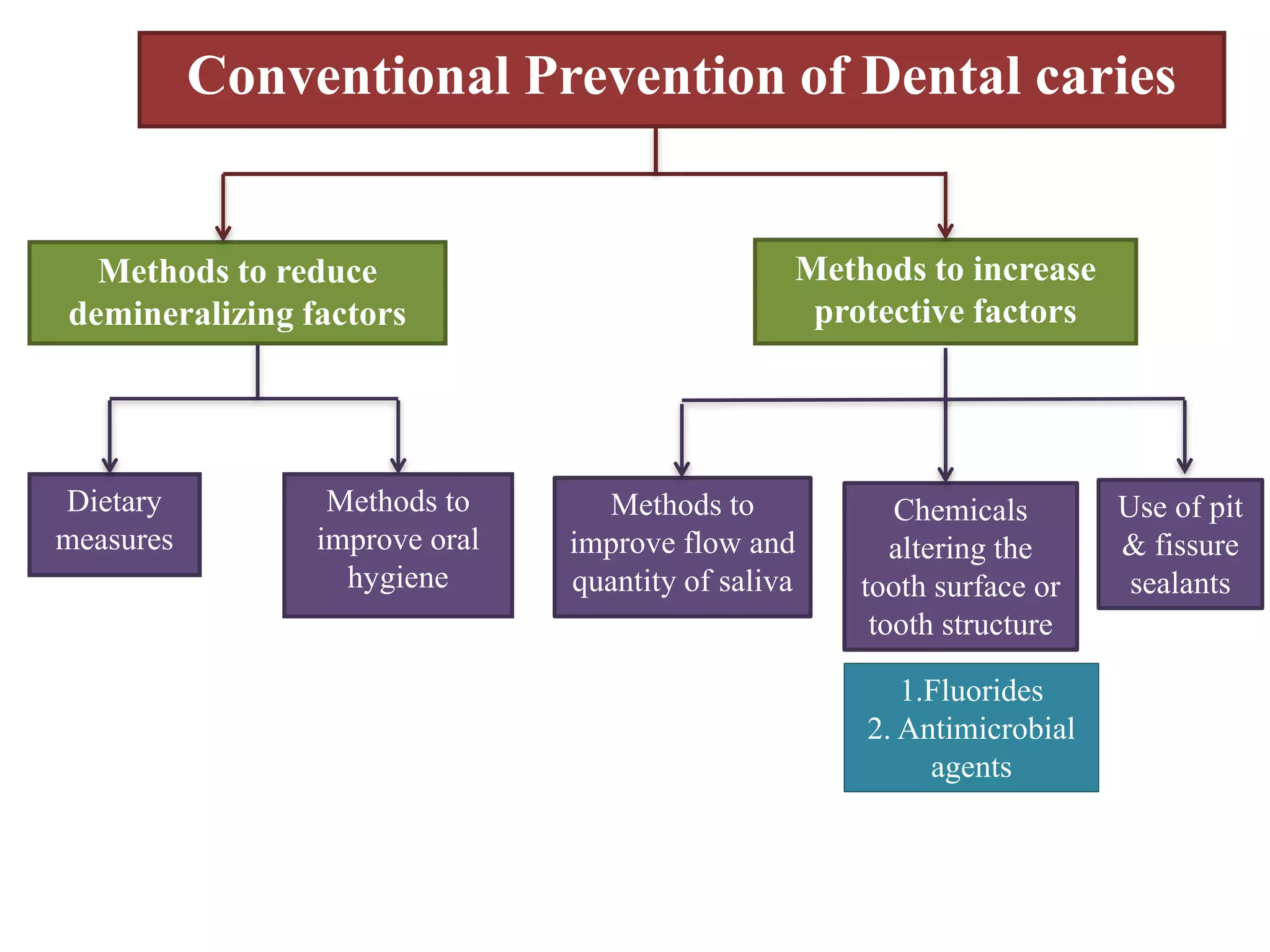 Conventional Prevention of Dental caries

Methods to reduce demineralizing factors

Methods to increase protective factors

Dietary measures

Methods to improve oral hygiene

Methods to improve flow and quantity of saliva

Chemicals altering the tooth surface or tooth structure

Use of pit & fissure sealants

1.Fluorides
2. Antimicrobial agents